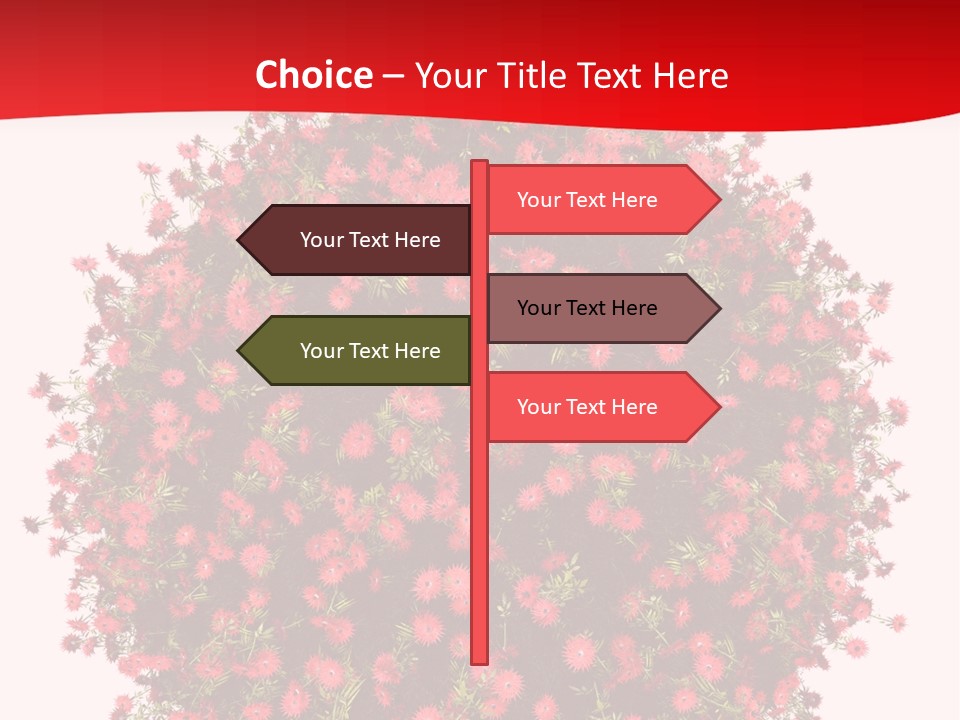 Choice – Your Title Text Here

Your Text Here

Your Text Here

Your Text Here

Your Text Here

Your Text Here